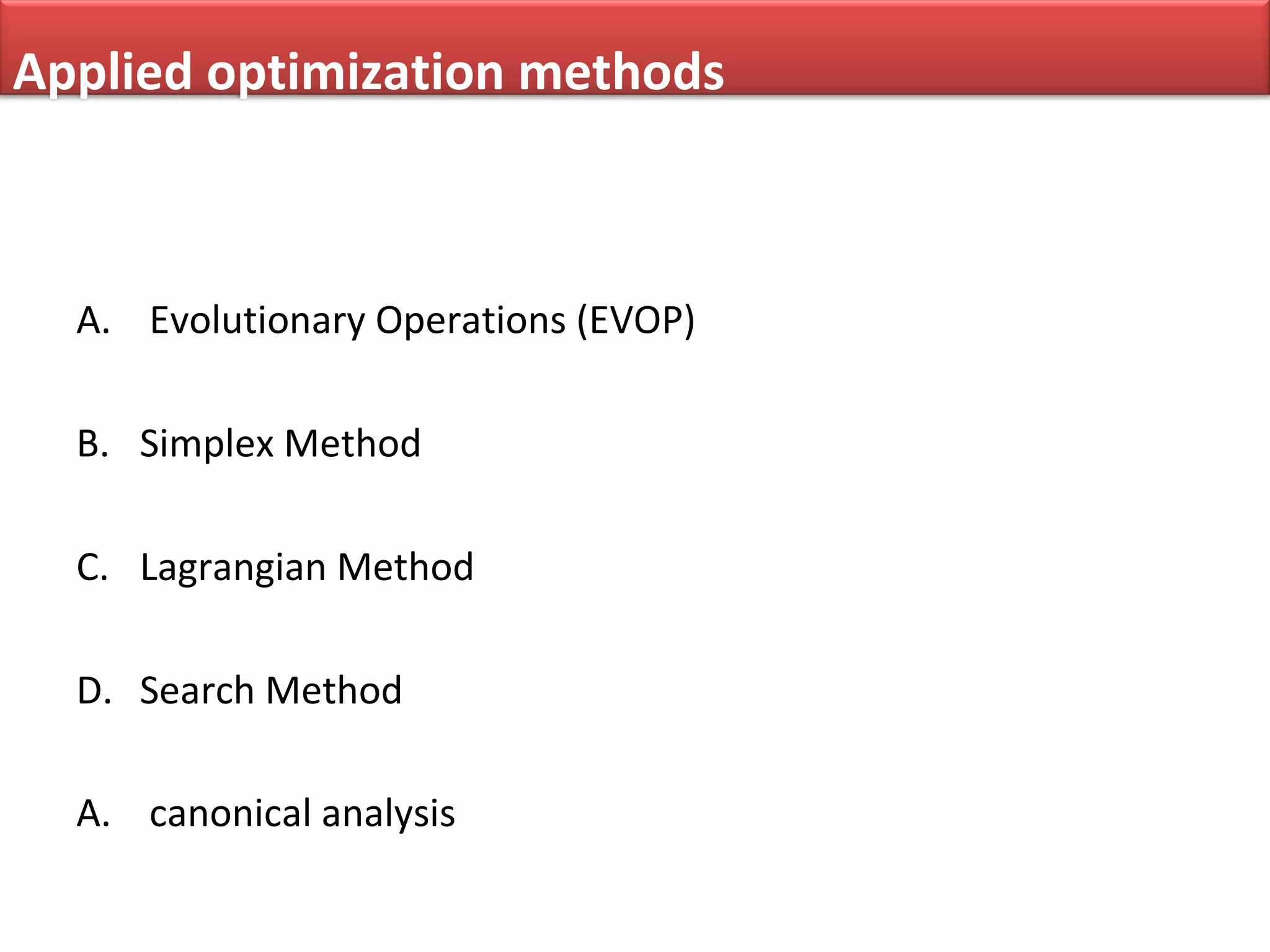 Applied optimization methods

A. Evolutionary Operations (EVOP)

B. Simplex Method

C. Lagrangian Method

D. Search Method

A. canonical analysis